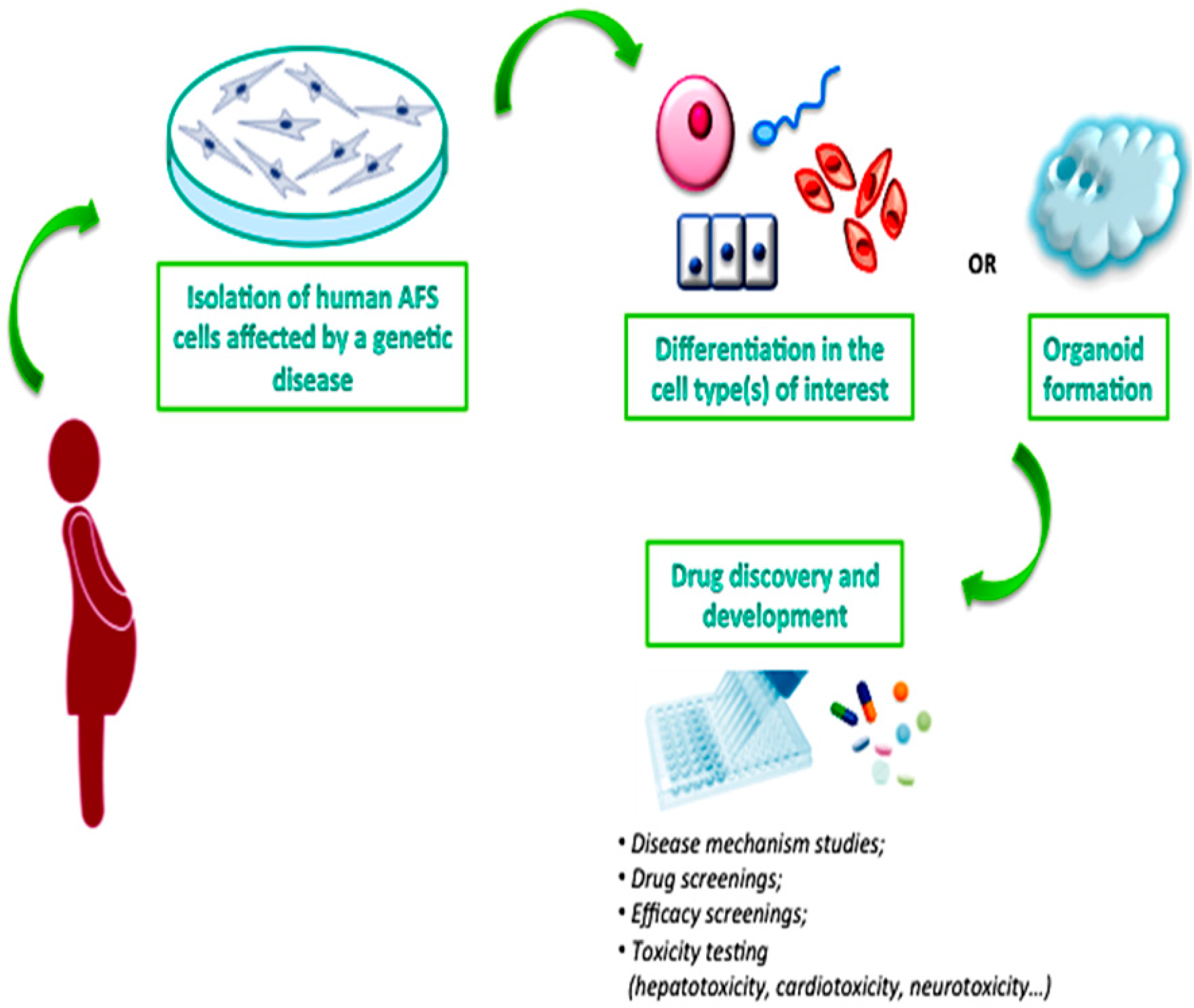 Isolation of human AFS cells affected by a genetic disease

Differentiation in the cell type(s) of interest

OR

Organoid formation

Drug discovery and development

• Disease mechanism studies;
• Drug screenings;
• Efficacy screenings;
• Toxicity testing (hepatotoxicity, cardiotoxicity, neurotoxicity...)